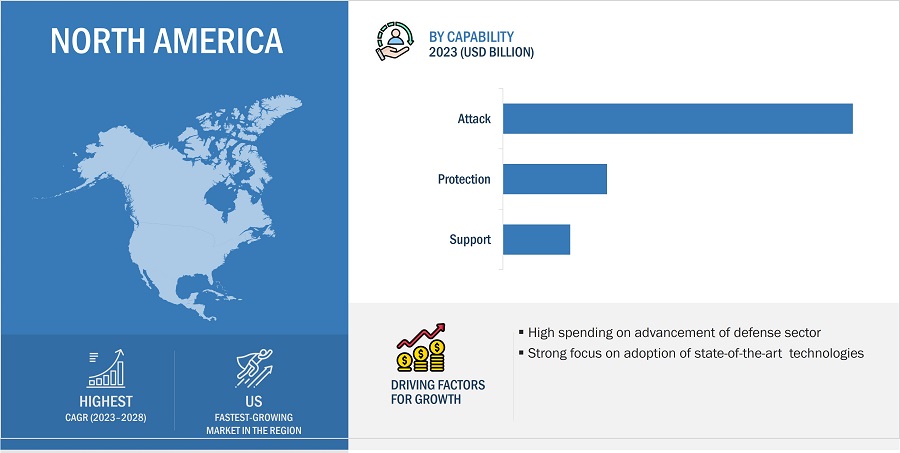 NORTH AMERICA

HIGHEST
CAGR (2023–2028)

US
FASTEST-GROWING MARKET IN THE REGION

BY CAPABILITY
2023 (USD BILLION)

Attack

Protection

Support

DRIVING FACTORS FOR GROWTH

▪ High spending on advancement of defense sector
▪ Strong focus on adoption of state-of-the-art technologies